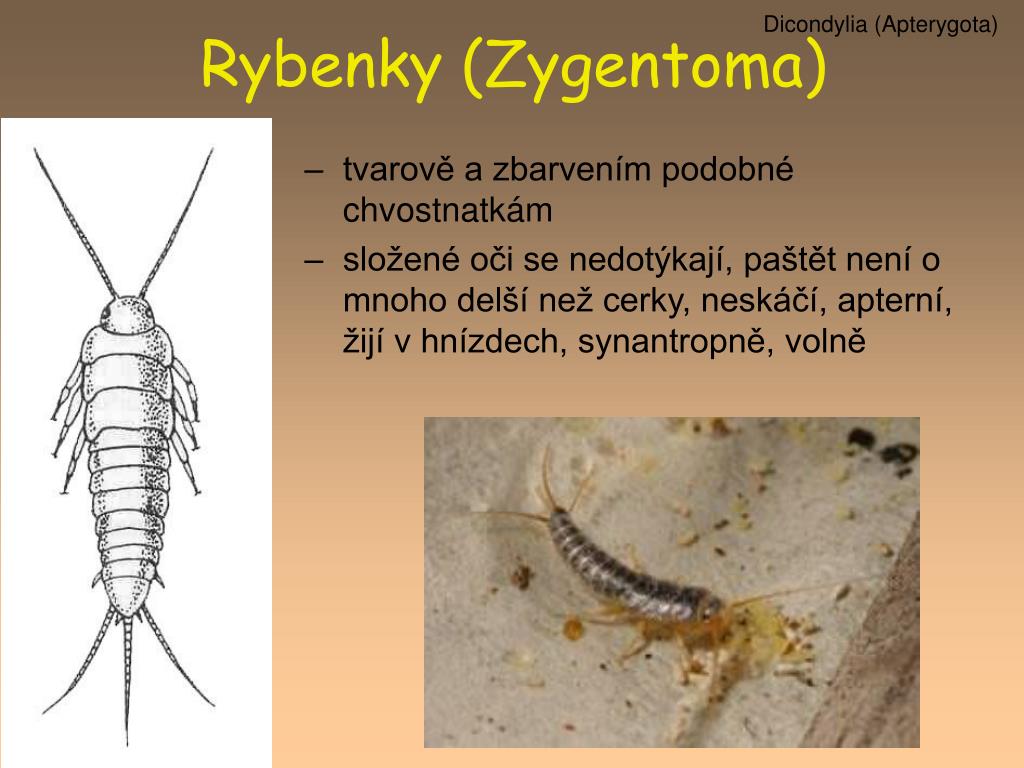 Dicondylia (Apterygota)

Rybenky (Zygentoma)

– tvarově a zbarvením podobné chvostnatkám

– složené oči se nedotýkají, paštět není o mnoho delší než cerky, neskáčí, apterní, žijí v hnízdech, synantropně, volně